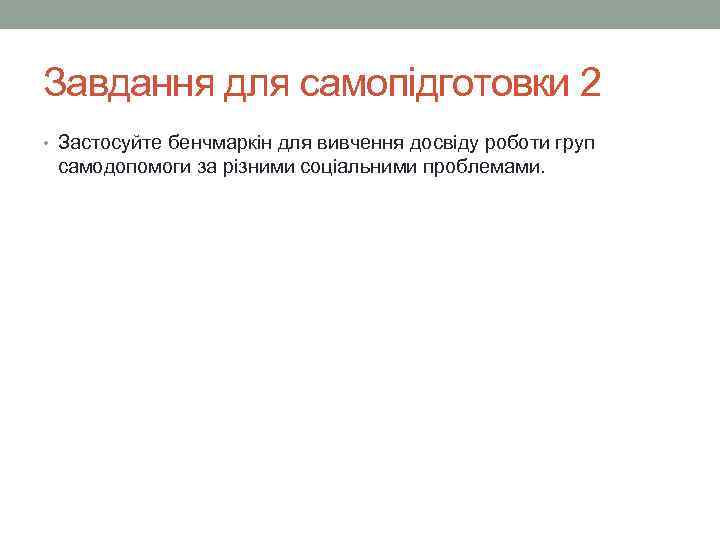 Завдання для самопідготовки 2

• Застосуйте бенчмаркін для вивчення досвіду роботи груп самодопомоги за різними соціальними проблемами.